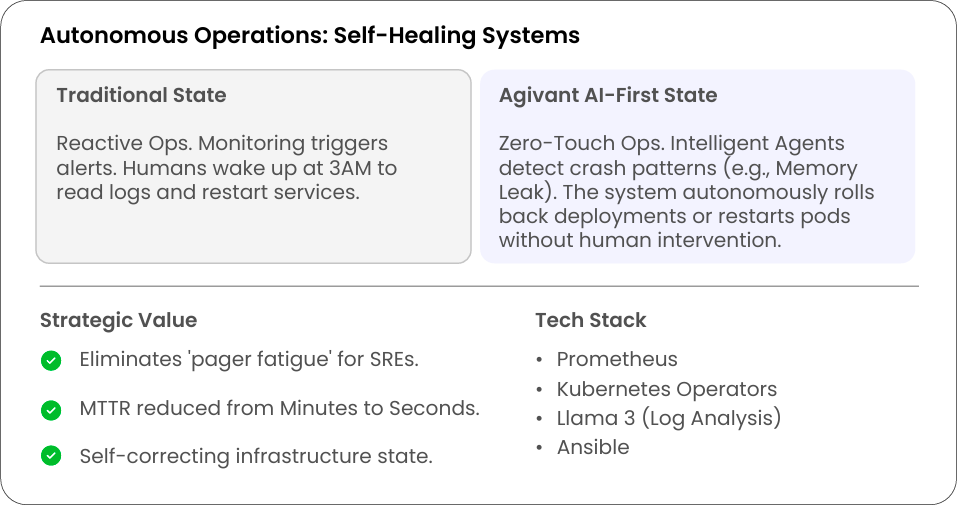 Autonomous Operations: Self-Healing Systems

Traditional State

Reactive Ops. Monitoring triggers alerts. Humans wake up at 3AM to read logs and restart services.

Agivant AI-First State

Zero-Touch Ops. Intelligent Agents detect crash patterns (e.g., Memory Leak). The system autonomously rolls back deployments or restarts pods without human intervention.

Strategic Value

Eliminates 'pager fatigue' for SREs.

MTTR reduced from Minutes to Seconds.

Self-correcting infrastructure state.

Tech Stack

• Prometheus
• Kubernetes Operators
• Llama 3 (Log Analysis)
• Ansible